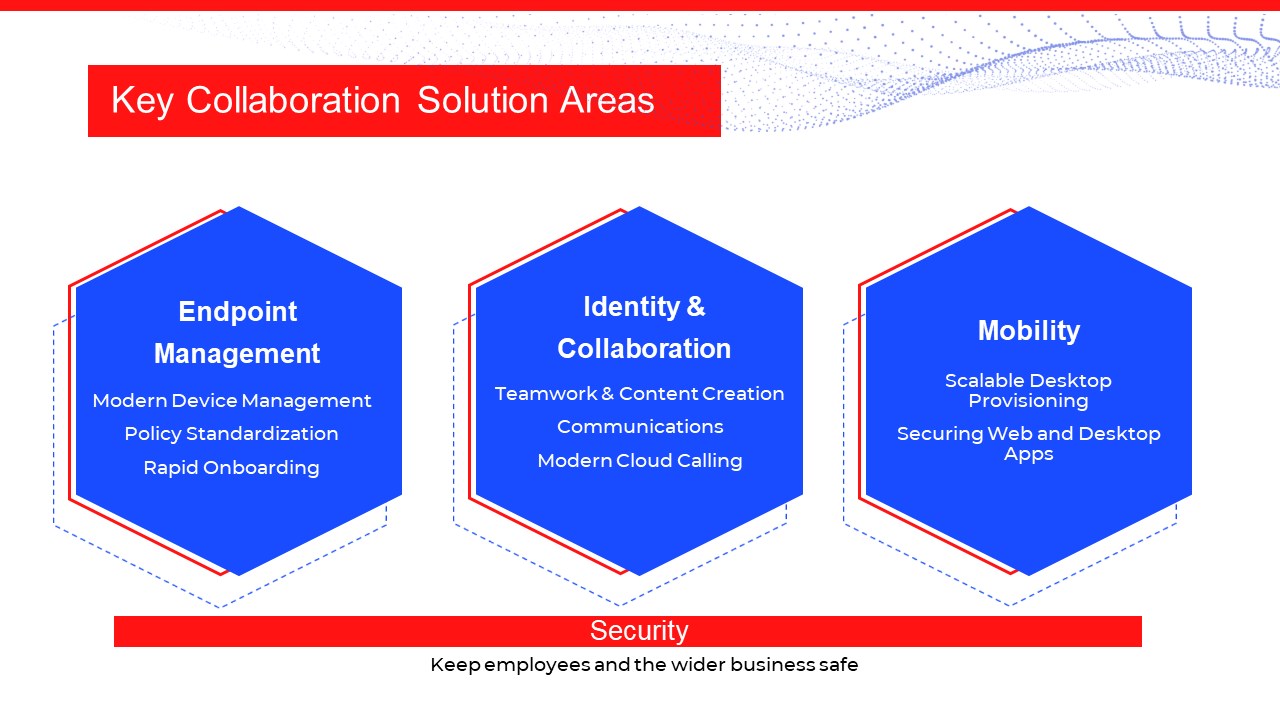 Key Collaboration Solution Areas

Endpoint Management

Modern Device Management

Policy Standardization

Rapid Onboarding

Identity & Collaboration

Teamwork & Content Creation

Communications

Modern Cloud Calling

Mobility

Scalable Desktop Provisioning

Securing Web and Desktop Apps

Security

Keep employees and the wider business safe